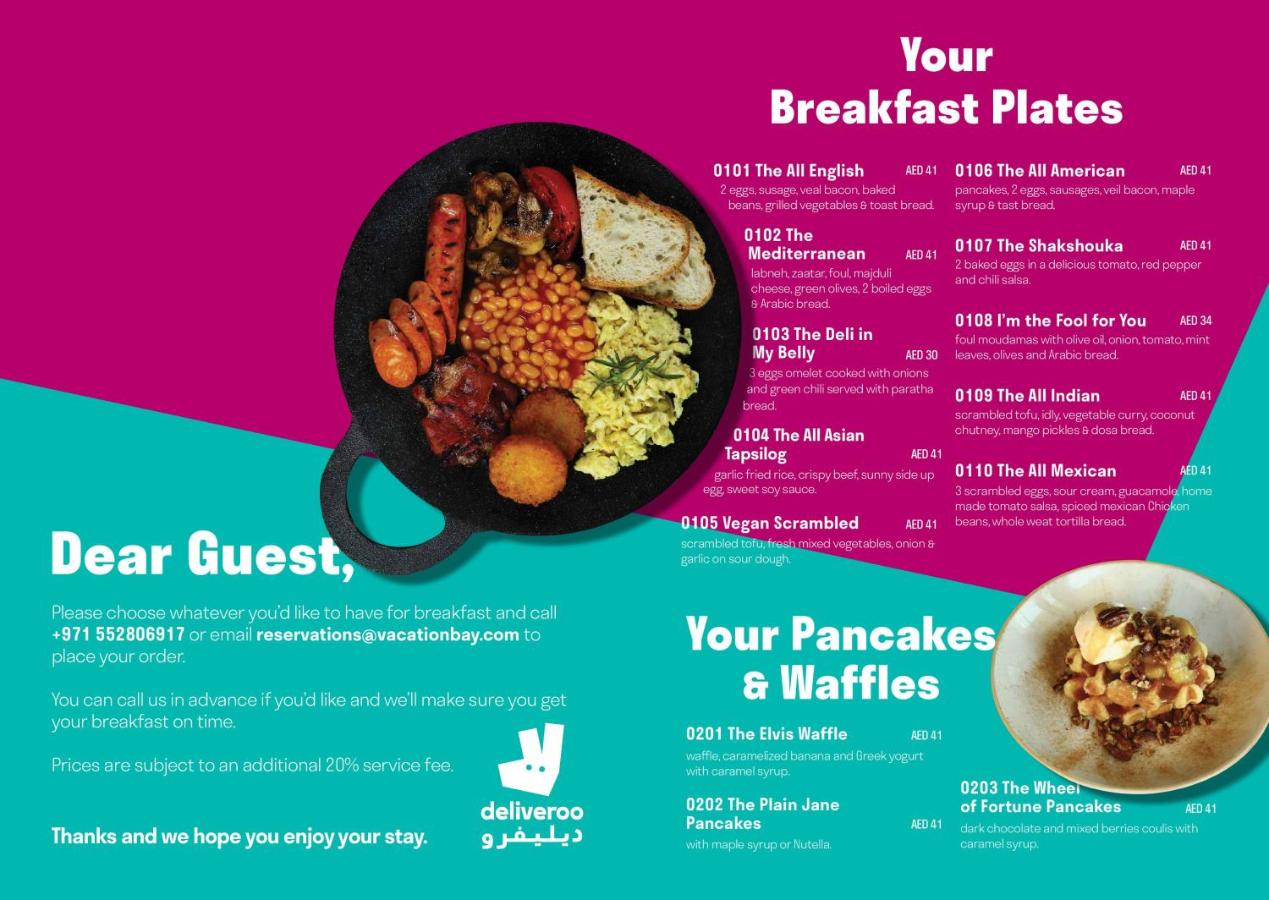 Your Breakfast Plates

0101 The All English AED 41
2 eggs, susage, veal bacon, baked beans, grilled vegetables & toast bread.

0102 The Mediterranean AED 41
labneh, zaatar, foul, majduli cheese, green olives, 2 boiled eggs & Arabic bread.

0103 The Deli in My Belly AED 30
3 eggs omelet cooked with onions and green chili served with paratha bread.

0104 The All Asian Tapsilog AED 41
garlic fried rice, crispy beef, sunny side up egg, sweet soy sauce.

0105 Vegan Scrambled AED 41
scrambled tofu, fresh mixed vegetables, onion & garlic on sour dough.

0106 The All American AED 41
pancakes, 2 eggs, sausages, veil bacon, maple syrup & tast bread.

0107 The Shakshouka AED 41
2 baked eggs in a delicious tomato, red pepper and chili salsa.

0108 I'm the Fool for You AED 34
foul moudamas with olive oil, onion, tomato, mint leaves, olives and Arabic bread.

0109 The All Indian AED 41
scrambled tofu, idly, vegetable curry, coconut chutney, mango pickles & dosa bread.

0110 The All Mexican AED 41
3 scrambled eggs, sour cream, guacamole, home made tomato salsa, spiced mexican Chicken beans, whole weat tortilla bread.

Dear Guest,

Please choose whatever you'd like to have for breakfast and call +971 552806917 or email reservations@vacationbay.com to place your order.

You can call us in advance if you'd like and we'll make sure you get your breakfast on time.

Prices are subject to an additional 20% service fee.

Thanks and we hope you enjoy your stay.

deliveroo
ديليفرو

Your Pancakes & Waffles

0201 The Elvis Waffle AED 41
waffle, caramelized banana and Greek yogurt with caramel syrup.

0202 The Plain Jane Pancakes AED 41
with maple syrup or Nutella.

0203 The Wheel of Fortune Pancakes AED 41
dark chocolate and mixed berries coulis with caramel syrup.